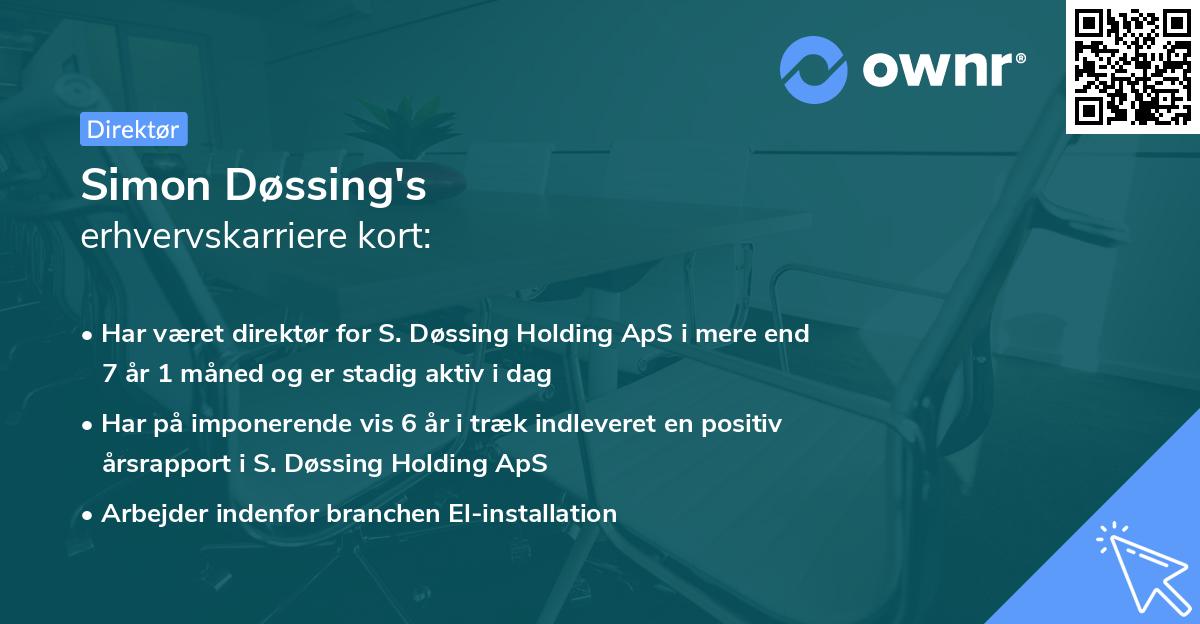 ownr®

Direktør

Simon Døssing's
erhvervskarriere kort:

• Har været direktør for S. Døssing Holding ApS i mere end 7 år 1 måned og er stadig aktiv i dag

• Har på imponerende vis 6 år i træk indleveret en positiv årsrapport i S. Døssing Holding ApS

• Arbejder indenfor branchen El-installation